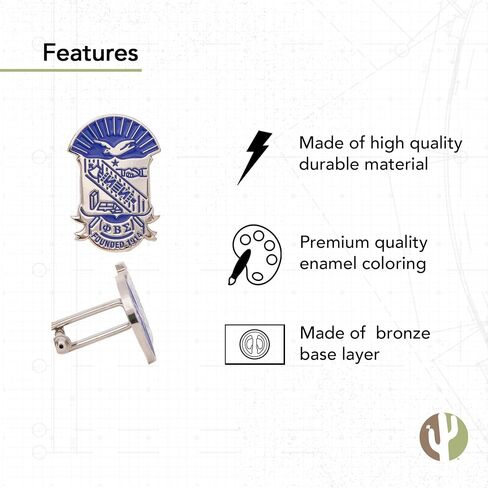 Features

ΦΒΣ
FOUNDED 1914

Made of high quality durable material

Premium quality enamel coloring

Made of  bronze base layer